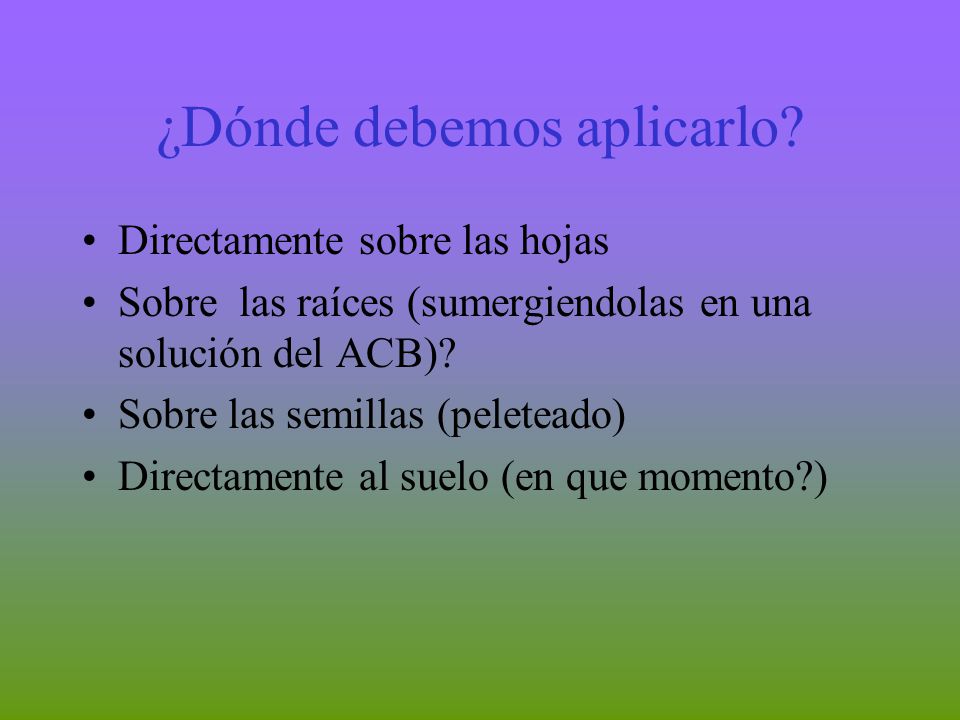 ¿Dónde debemos aplicarlo?

• Directamente sobre las hojas
• Sobre las raíces (sumergiendolas en una solución del ACB)?
• Sobre las semillas (peleteado)
• Directamente al suelo (en que momento?)